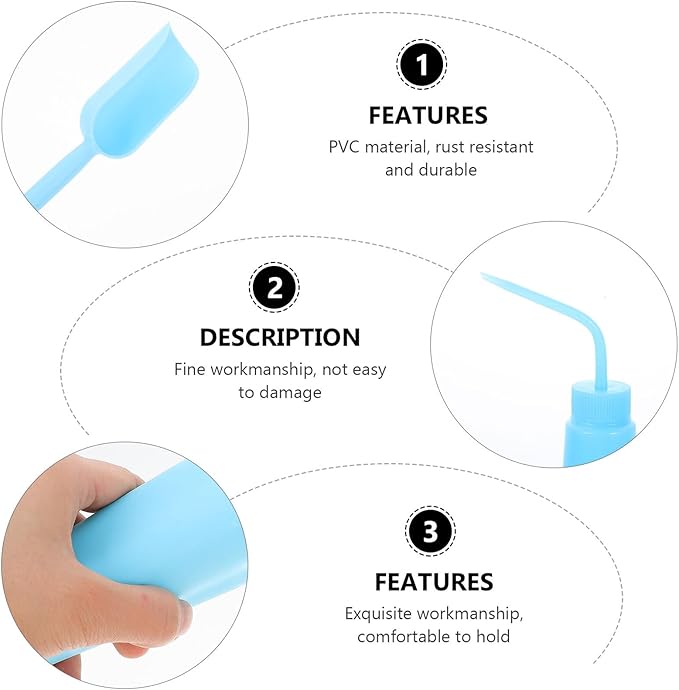 1

FEATURES

PVC material, rust resistant and durable

2

DESCRIPTION

Fine workmanship, not easy to damage

3

FEATURES

Exquisite workmanship, comfortable to hold